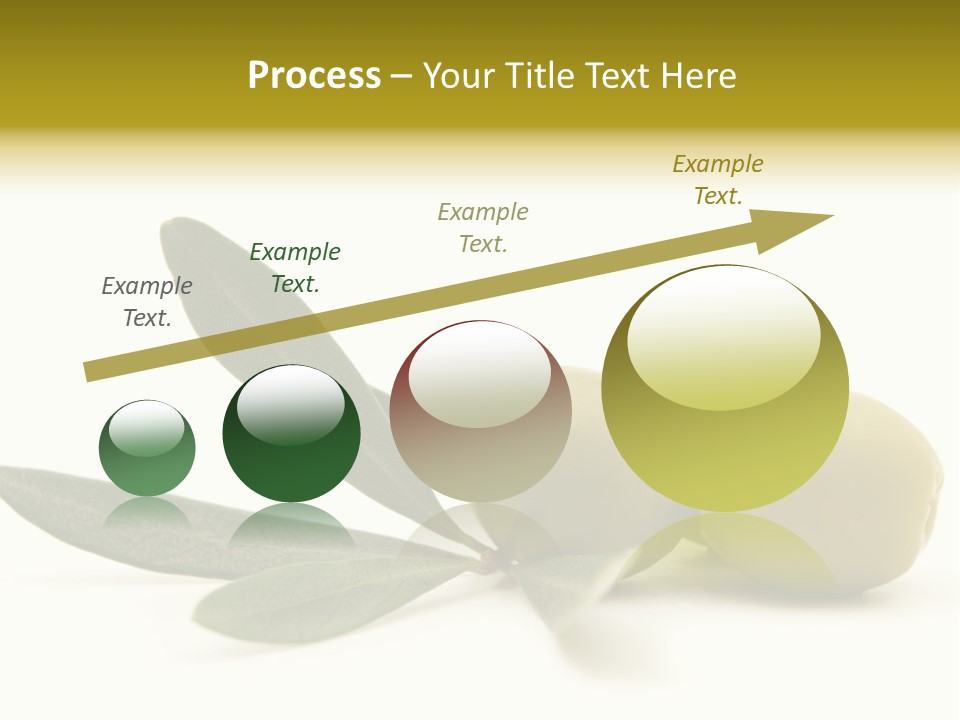 Process – Your Title Text Here

Example Text.

Example Text.

Example Text.

Example Text.